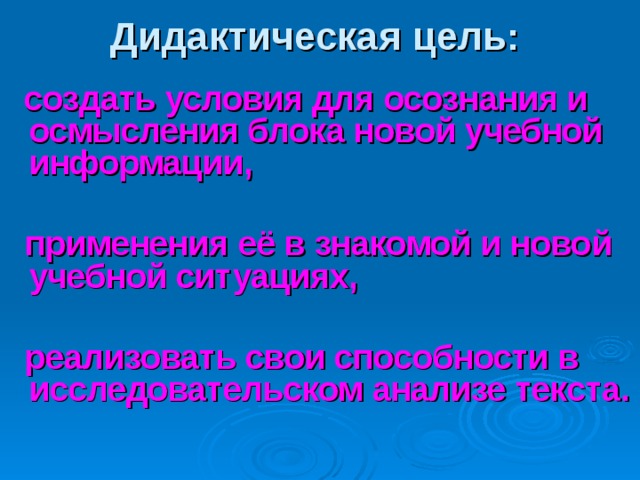 Дидактическая цель:

создать условия для осознания и осмысления блока новой учебной информации,

применения её в знакомой и новой учебной ситуациях,

реализовать свои способности в исследовательском анализе текста.